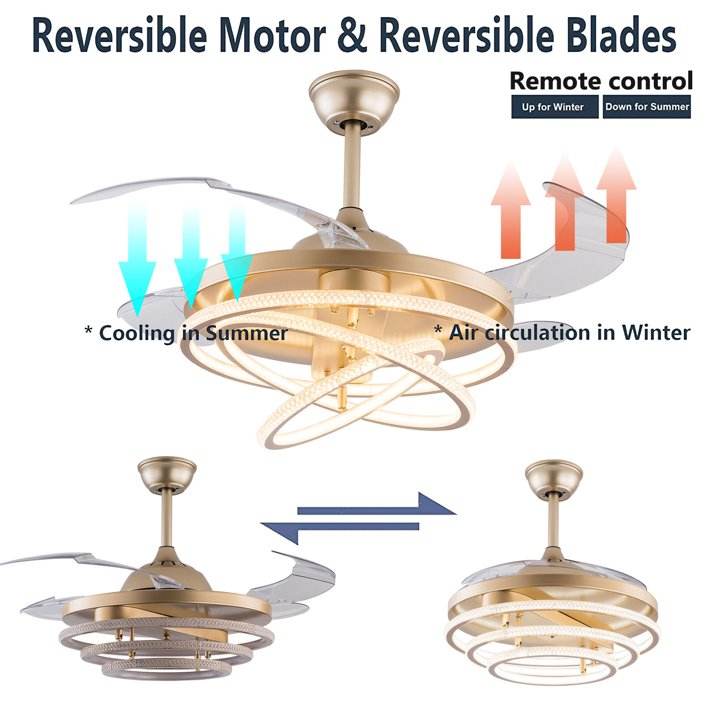 Reversible Motor & Reversible Blades

Remote control

Up for Winter

Down for Summer

* Cooling in Summer

* Air circulation in Winter